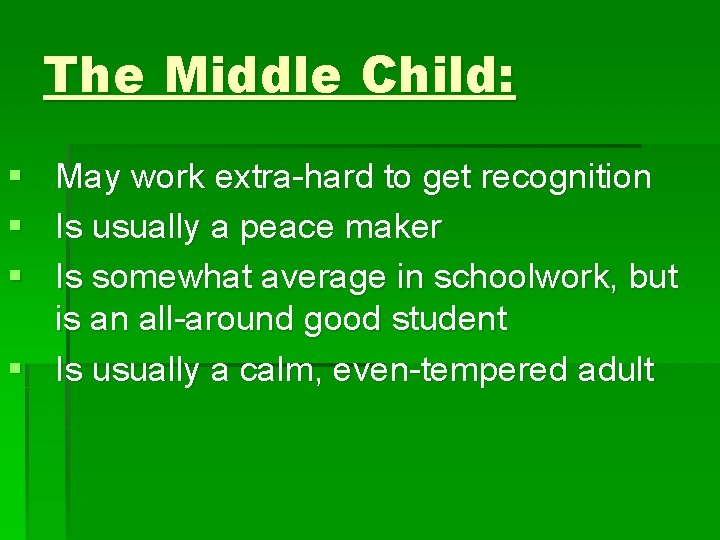 The Middle Child:

▪ May work extra-hard to get recognition
▪ Is usually a peace maker
▪ Is somewhat average in schoolwork, but is an all-around good student
▪ Is usually a calm, even-tempered adult